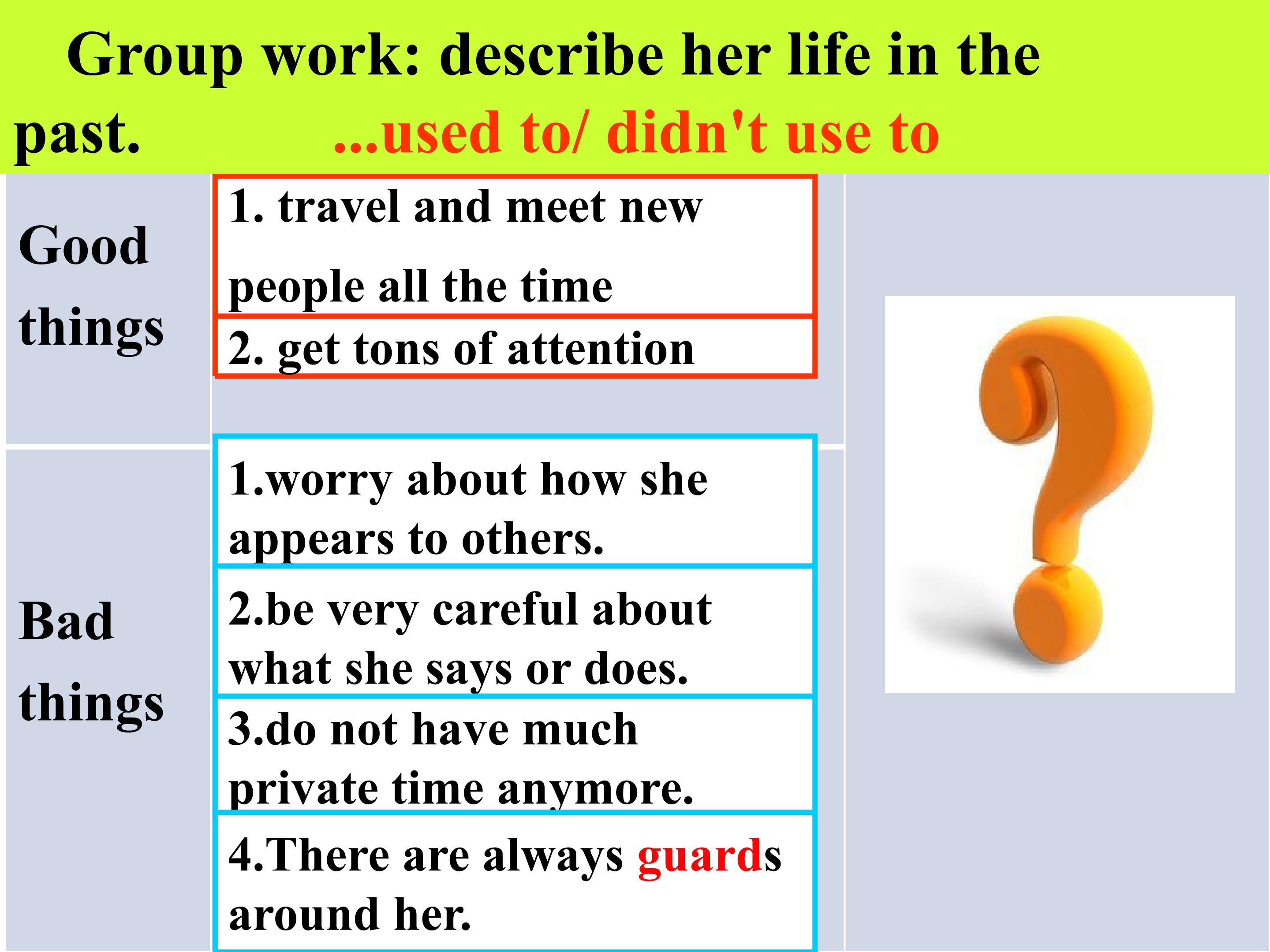 Group work: describe her life in the past. ...used to/ didn't use to

Good things

1. travel and meet new people all the time

2. get tons of attention

Bad things

1.worry about how she appears to others.

2.be very careful about what she says or does.

3.do not have much private time anymore.

4.There are always guards around her.